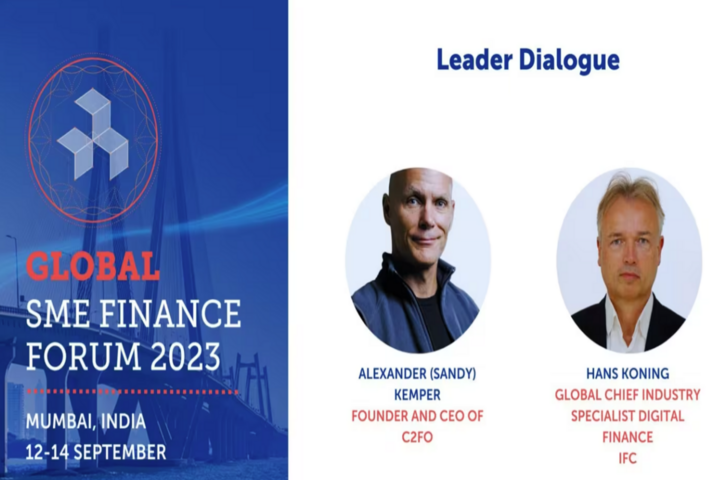 GLOBAL
SME FINANCE FORUM 2023

MUMBAI, INDIA
12-14 SEPTEMBER

Leader Dialogue

ALEXANDER (SANDY) KEMPER
FOUNDER AND CEO OF C2FO

HANS KONING
GLOBAL CHIEF INDUSTRY SPECIALIST DIGITAL FINANCE
IFC